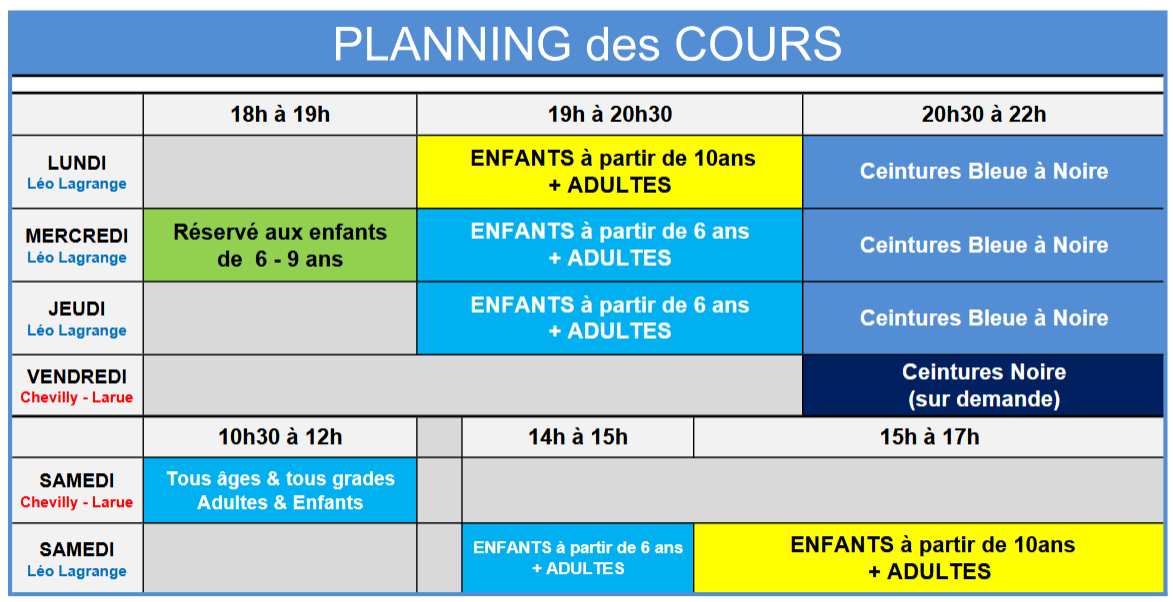 PLANNING des COURS

| | 18h à 19h | 19h à 20h30 | 20h30 à 22h |
|---|---|---|---|
| LUNDI Léo Lagrange | | ENFANTS à partir de 10ans + ADULTES | Ceintures Bleue à Noire |
| MERCREDI Léo Lagrange | Réservé aux enfants de 6 - 9 ans | ENFANTS à partir de 6 ans + ADULTES | Ceintures Bleue à Noire |
| JEUDI Léo Lagrange | | ENFANTS à partir de 6 ans + ADULTES | Ceintures Bleue à Noire |
| VENDREDI Chevilly - Larue | | | Ceintures Noire (sur demande) |

| | 10h30 à 12h | | 14h à 15h | 15h à 17h |
|---|---|---|---|---|
| SAMEDI Chevilly - Larue | Tous âges & tous grades Adultes & Enfants | | | |
| SAMEDI Léo Lagrange | | | ENFANTS à partir de 6 ans + ADULTES | ENFANTS à partir de 10ans + ADULTES |